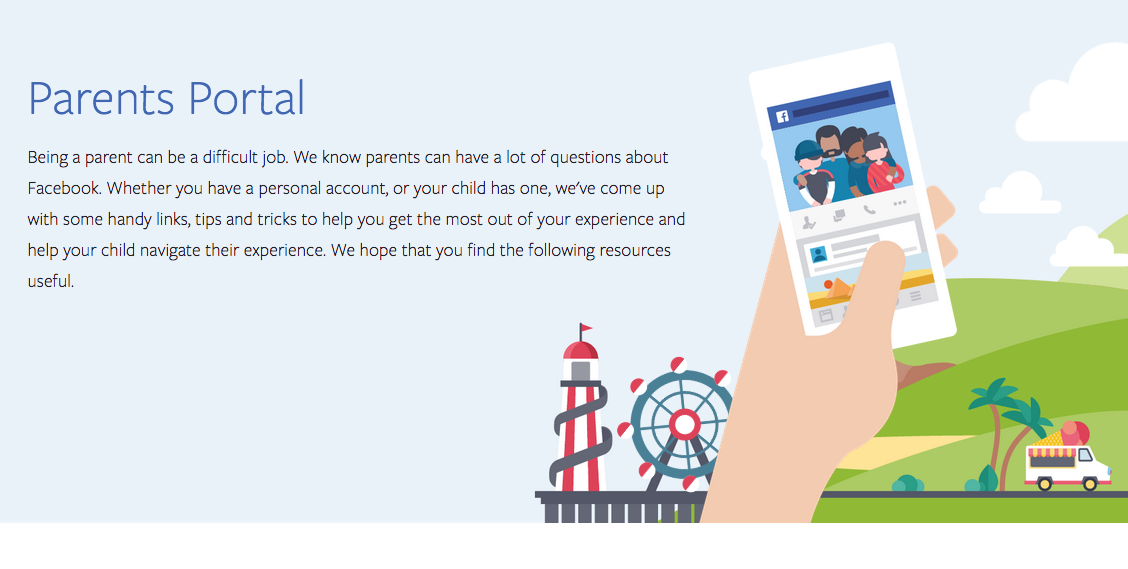 Parents Portal

Being a parent can be a difficult job. We know parents can have a lot of questions about Facebook. Whether you have a personal account, or your child has one, we've come up with some handy links, tips and tricks to help you get the most out of your experience and help your child navigate their experience. We hope that you find the following resources useful.

f